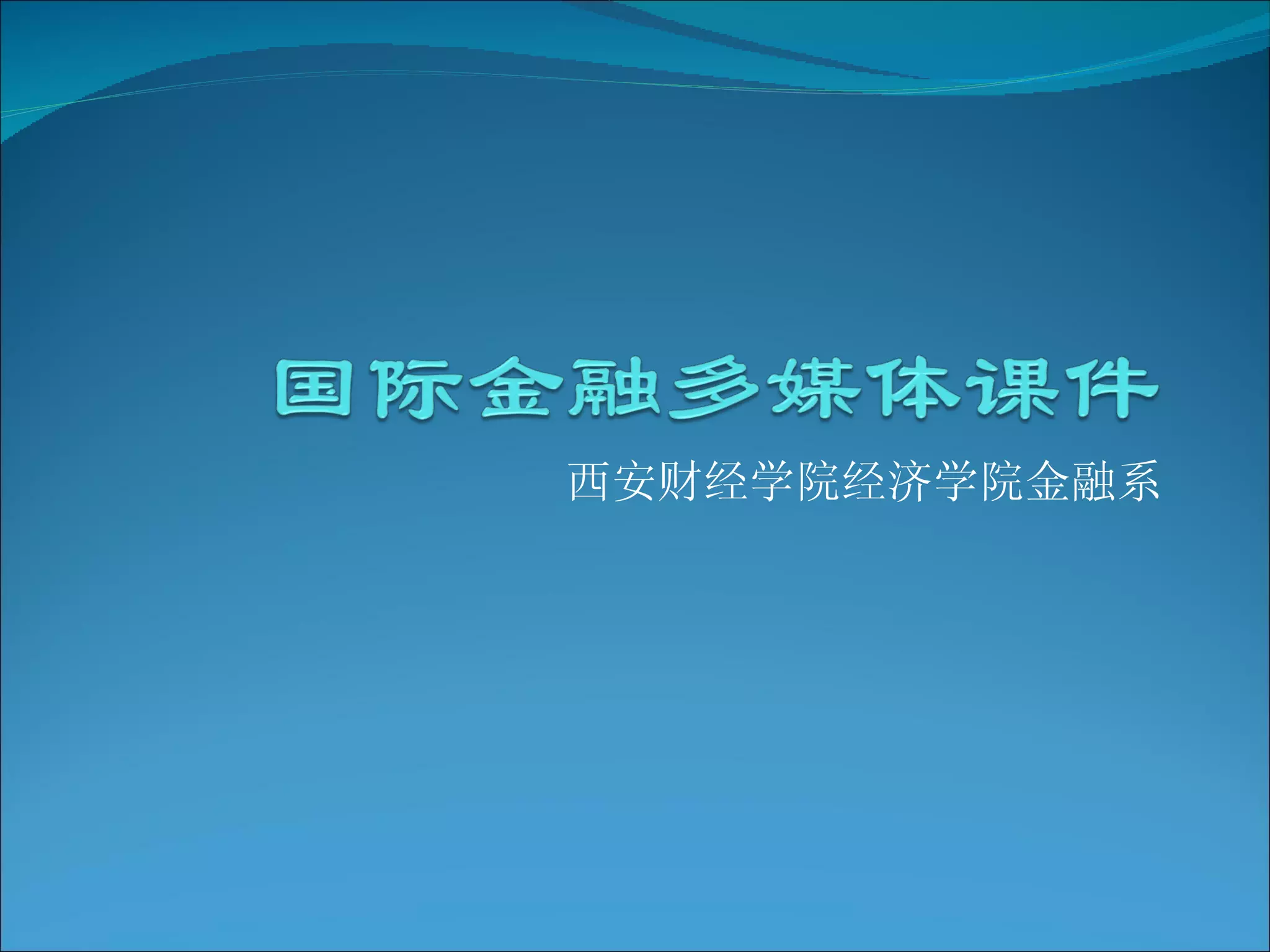 国际金融多媒体课件

西安财经学院经济学院金融系